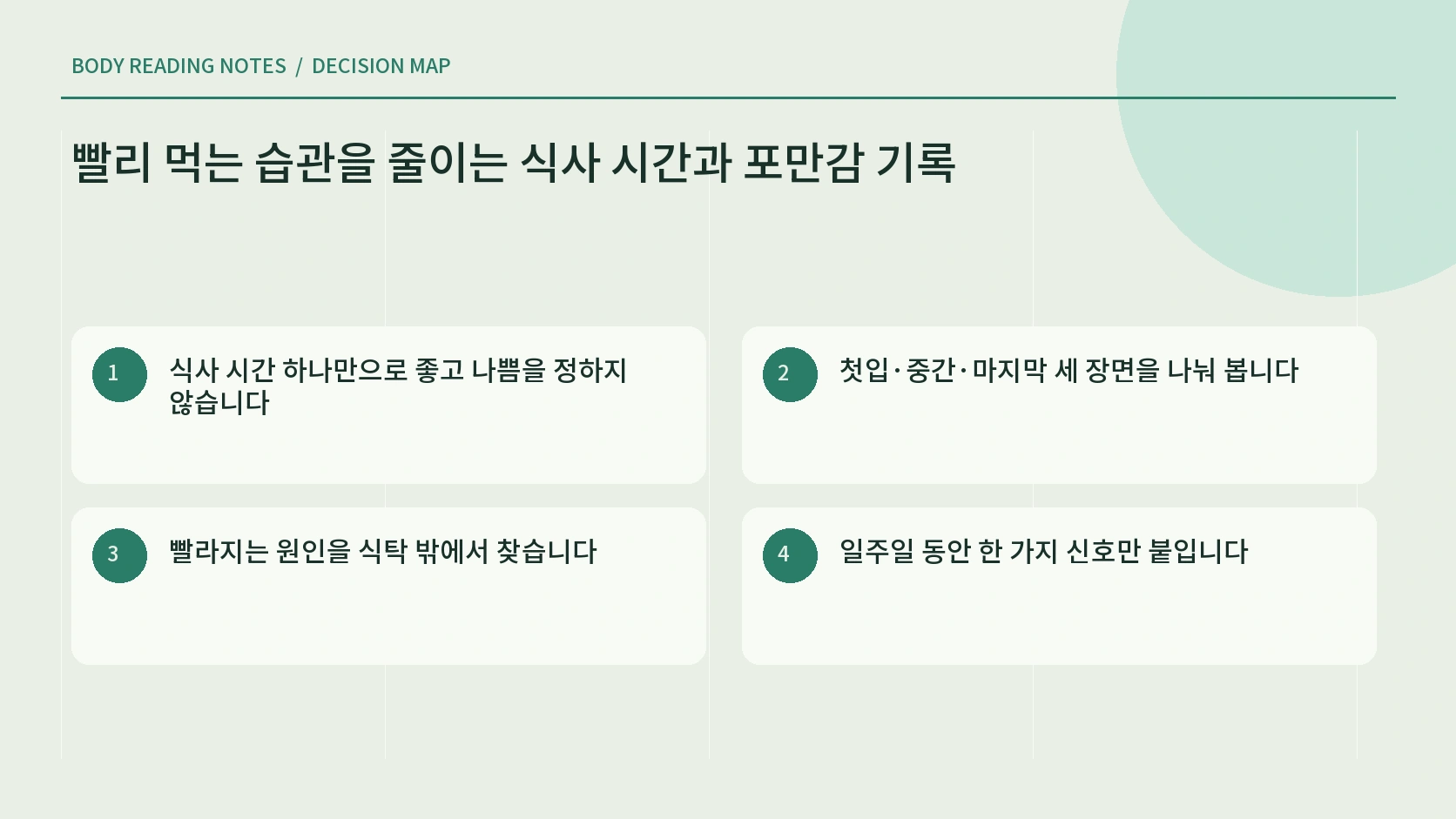 BODY READING NOTES / DECISION MAP

빨리 먹는 습관을 줄이는 식사 시간과 포만감 기록

1
식사 시간 하나만으로 좋고 나쁨을 정하지 않습니다

2
첫입·중간·마지막 세 장면을 나눠 봅니다

3
빨라지는 원인을 식탁 밖에서 찾습니다

4
일주일 동안 한 가지 신호만 붙입니다